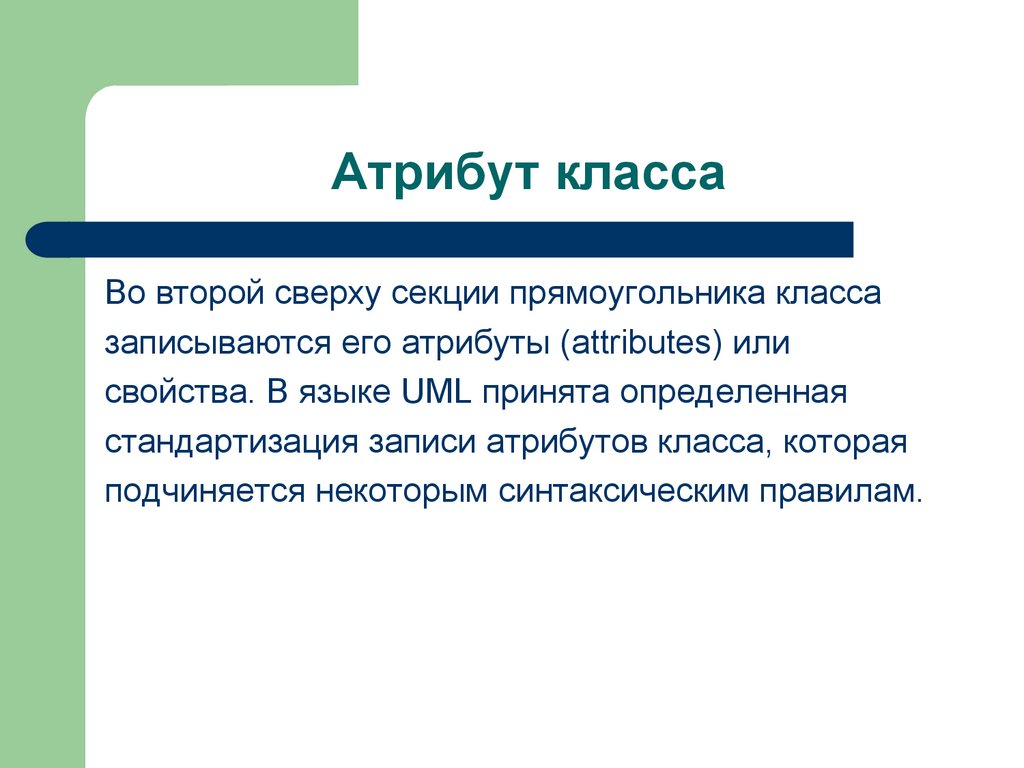 Атрибут класса

Во второй сверху секции прямоугольника класса записываются его атрибуты (attributes) или свойства. В языке UML принята определенная стандартизация записи атрибутов класса, которая подчиняется некоторым синтаксическим правилам.